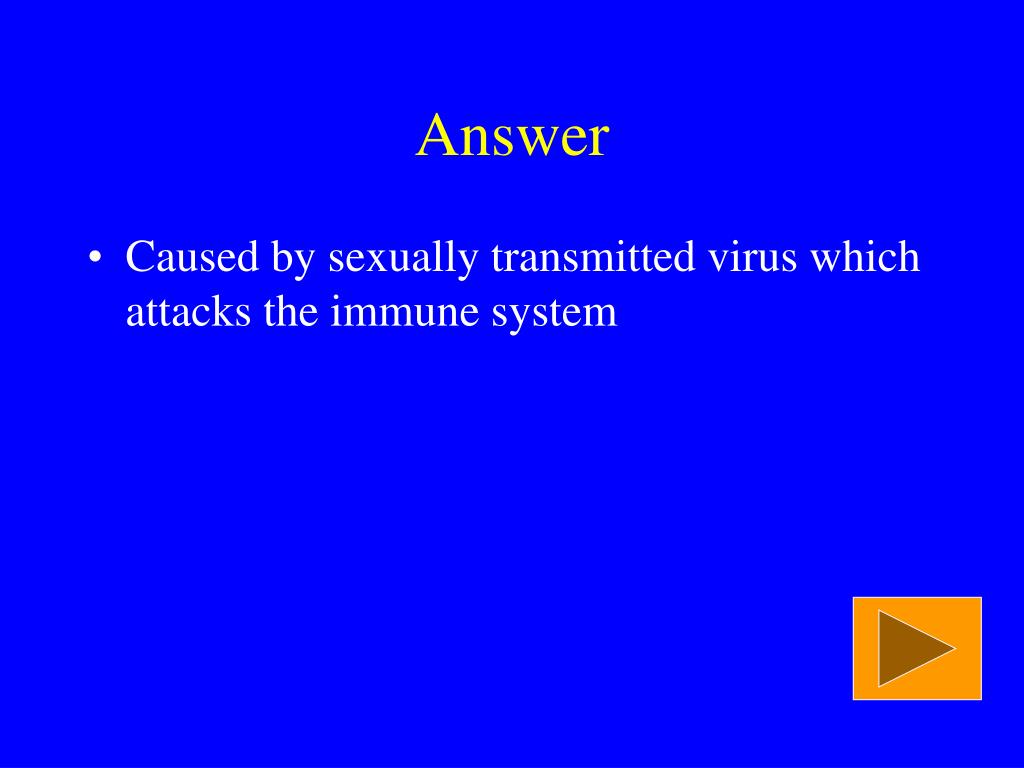 Answer

• Caused by sexually transmitted virus which attacks the immune system